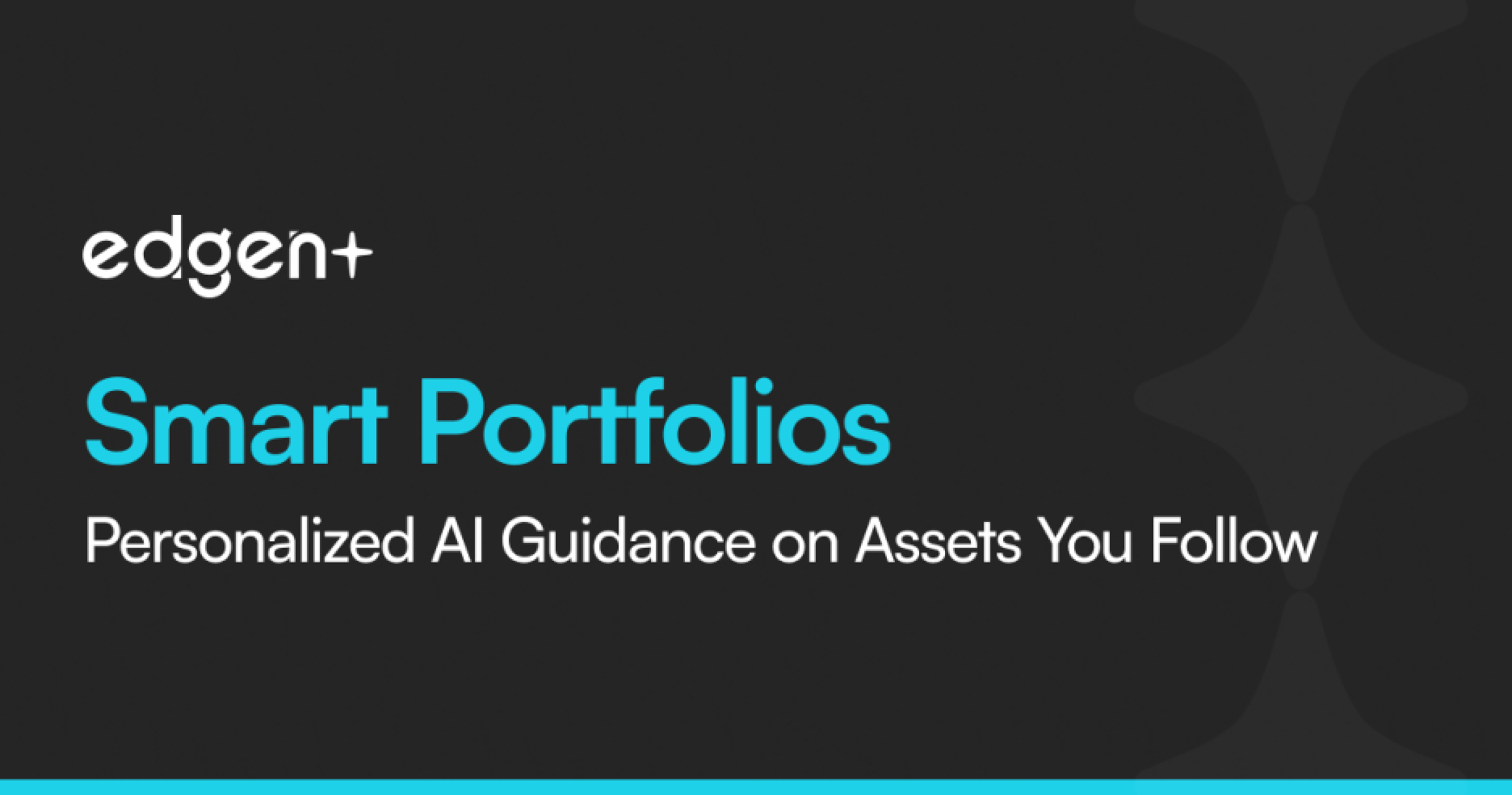 edgen+

Smart Portfolios

Personalized AI Guidance on Assets You Follow